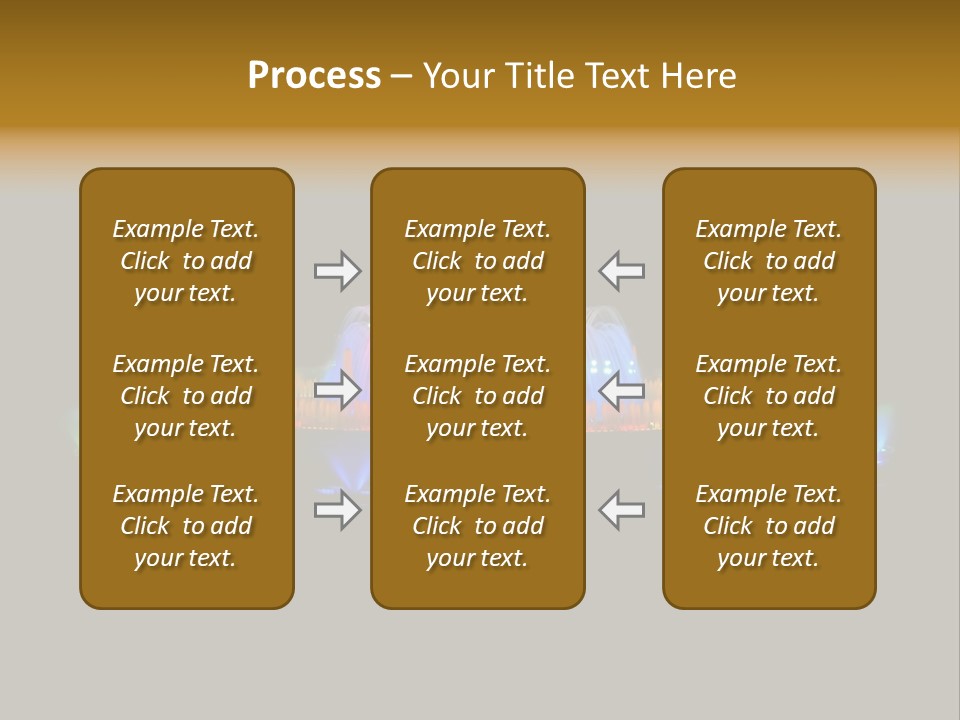 Process – Your Title Text Here

Example Text. Click to add your text.

Example Text. Click to add your text.

Example Text. Click to add your text.

Example Text. Click to add your text.

Example Text. Click to add your text.

Example Text. Click to add your text.

Example Text. Click to add your text.

Example Text. Click to add your text.

Example Text. Click to add your text.